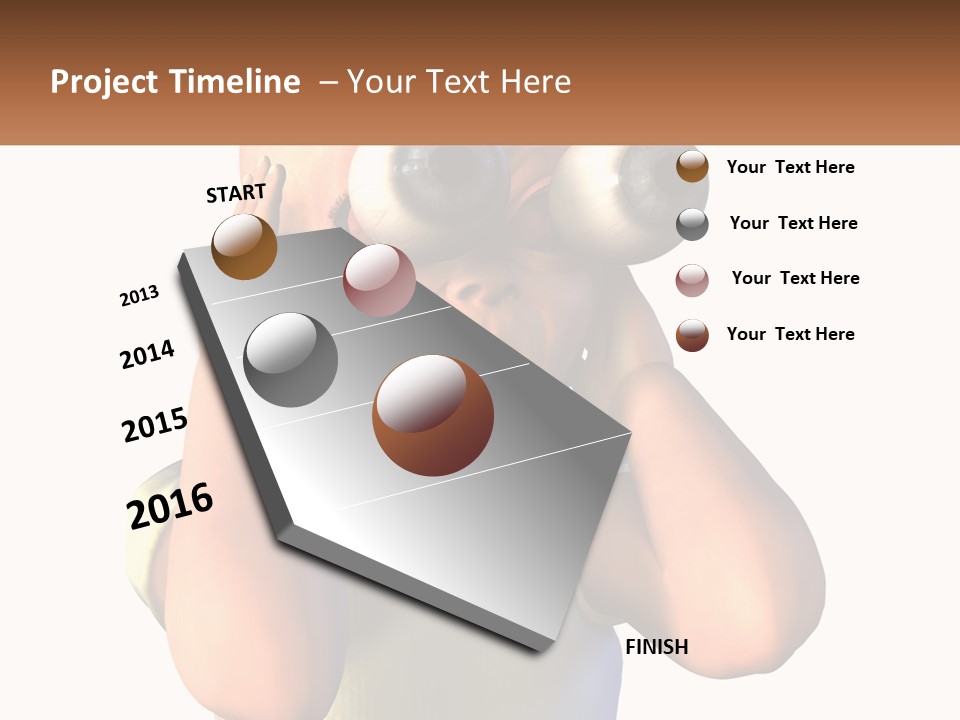 Project Timeline – Your Text Here

START

2013

2014

2015

2016

FINISH

Your Text Here

Your Text Here

Your Text Here

Your Text Here